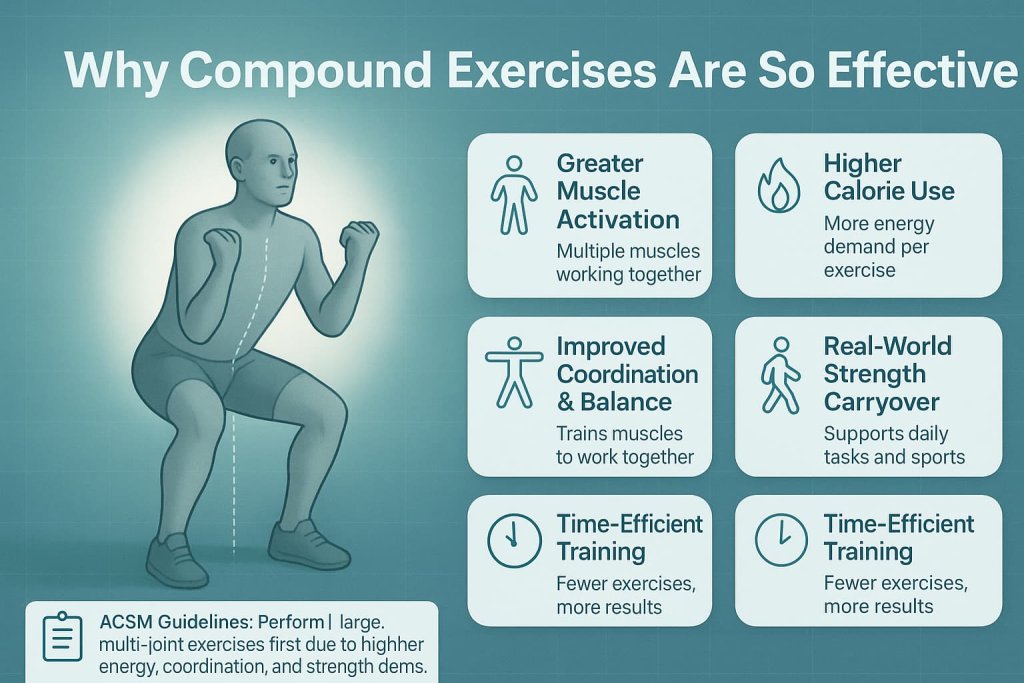 Why Compound Exercises Are So Effective

Greater Muscle Activation
Multiple muscles working together

Higher Calorie Use
More energy demand per exercise

Improved Coordination & Balance
Trains muscles to work together

Real-World Strength Carryover
Supports daily tasks and sports

Time-Efficient Training
Fewer exercises, more results

Time-Efficient Training
Fewer exercises, more results

ACSM Guidelines: Perform | large. multi-joint exercises first due to highher energy, coordination, and strength dems.